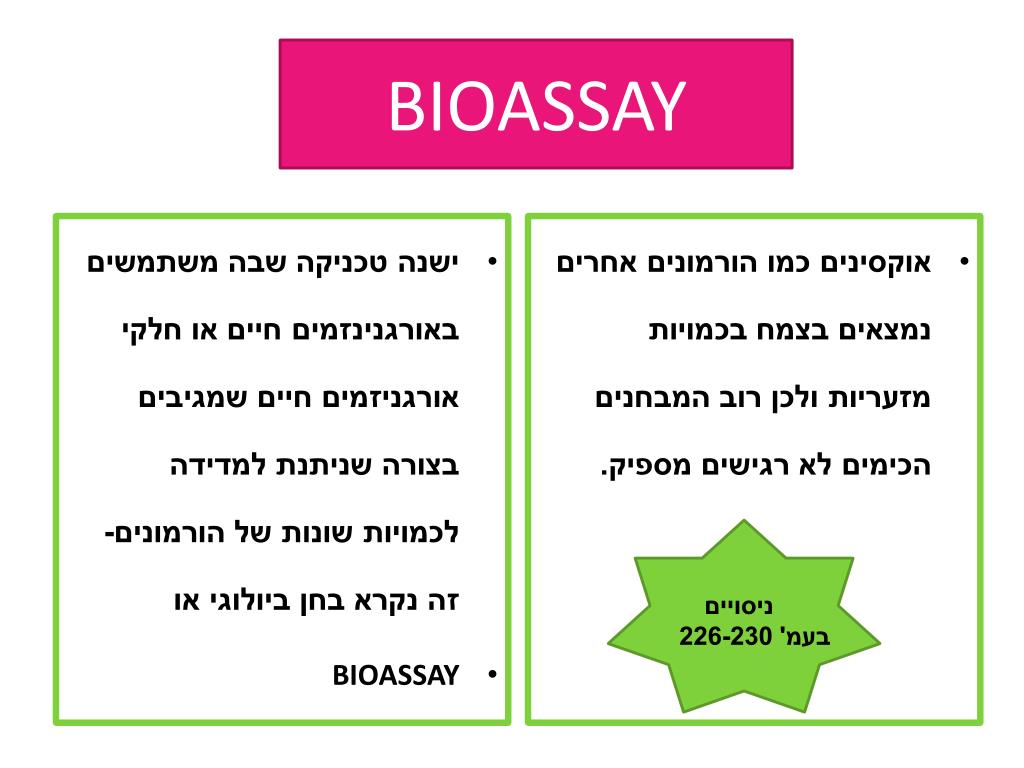 BIOASSAY

• אוקסינים כמו הורמונים אחרים נמצאים בצמח בכמויות מזעריות ולכן רוב המבחנים הכימים לא רגישים מספיק.

ניסויים
בעמ' 226-230

• ישנה טכניקה שבה משתמשים באורגנינזמים חיים או חלקי אורגניזמים חיים שמגיבים בצורה שניתנת למדידה לכמויות שונות של הורמונים- זה נקרא בחן ביולוגי או

• BIOASSAY